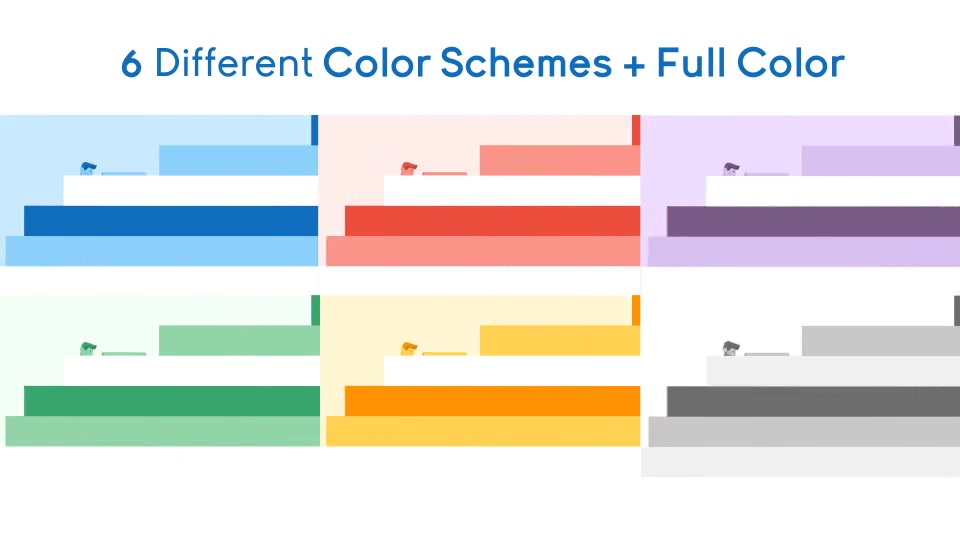 6 Different Color Schemes + Full Color